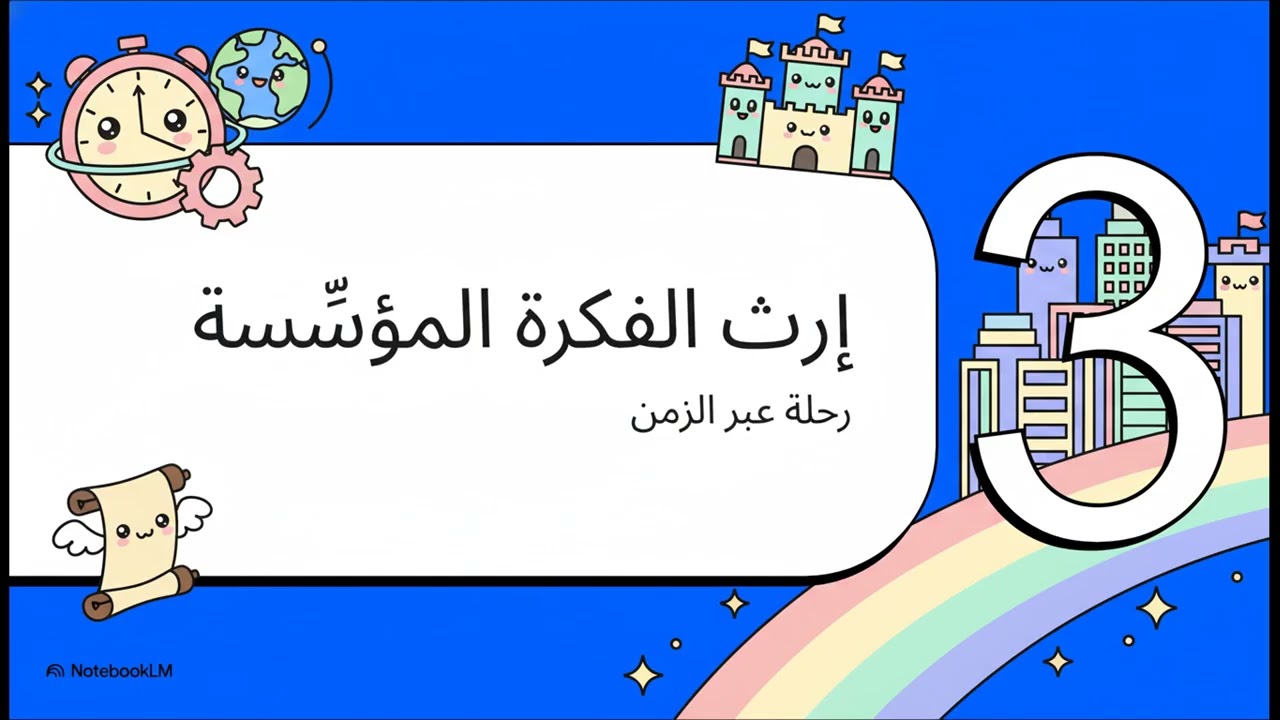 3

إرث الفكرة المؤسِّسة

رحلة عبر الزمن

NotebookLM